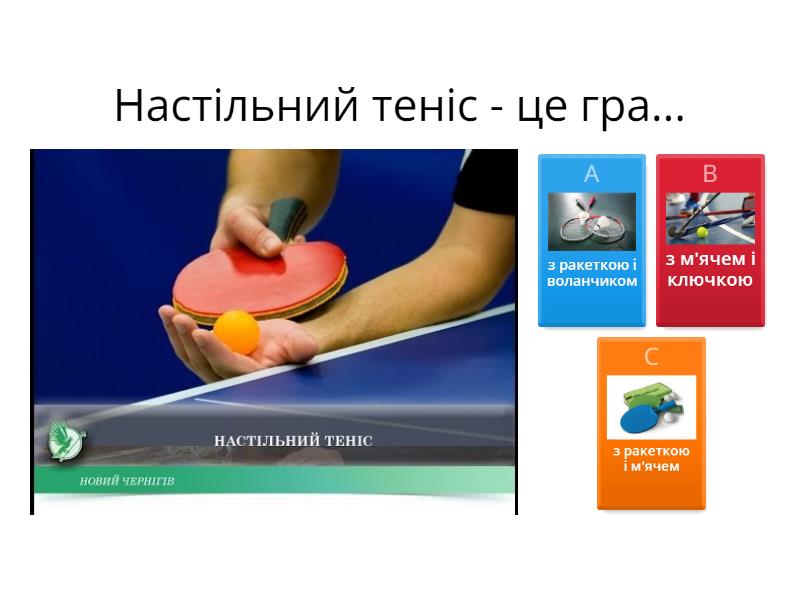 Настільний теніс - це гра...

НАСТІЛЬНИЙ ТЕНІС

НОВИЙ ЧЕРНІГІВ

A

з ракеткою і воланчиком

B

з м'ячем і ключкою

C

з ракеткою і м'ячем